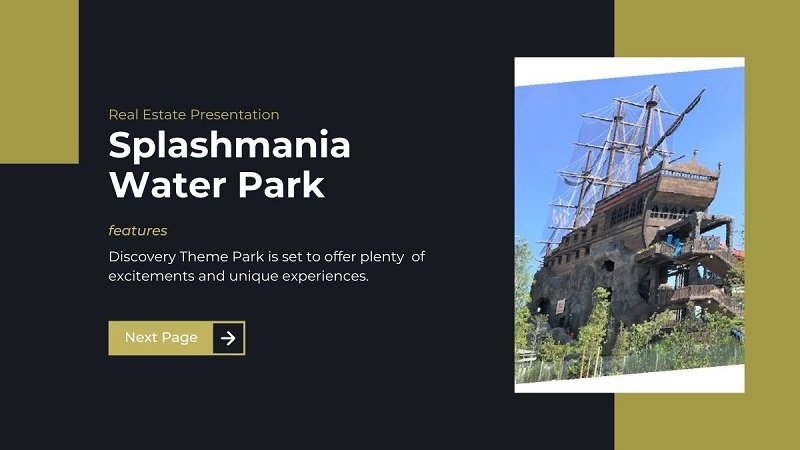 Real Estate Presentation

Splashmania Water Park

features

Discovery Theme Park is set to offer plenty of excitements and unique experiences.

Next Page